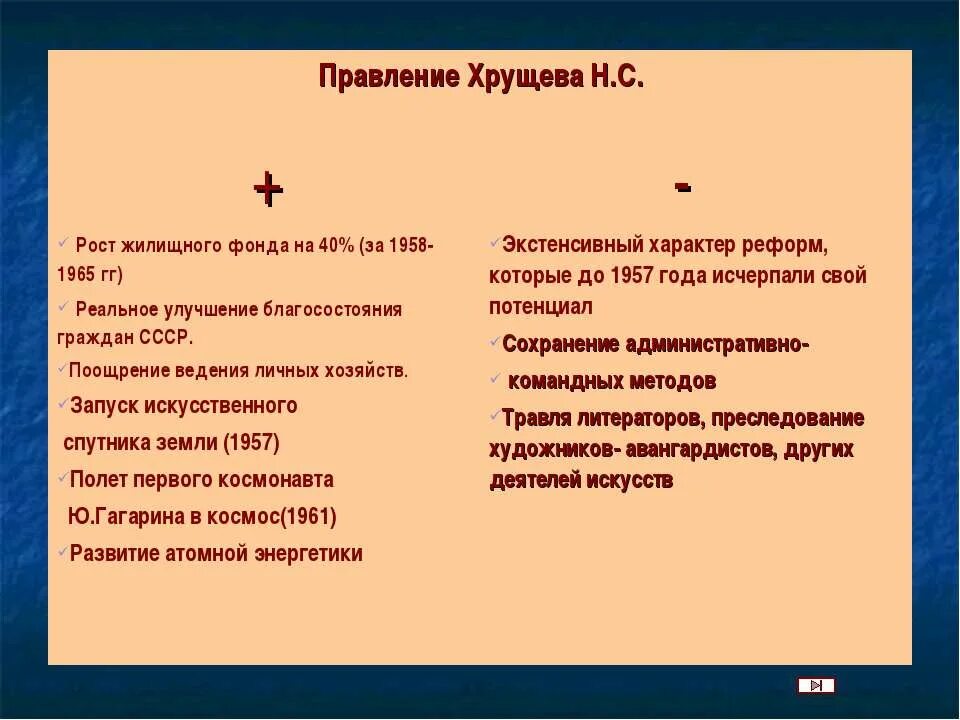 Правление Хрущева Н.С.

+

✓ Рост жилищного фонда на 40% (за 1958-1965 гг)

✓ Реальное улучшение благосостояния граждан СССР.

✓Поощрение ведения личных хозяйств.

✓Запуск искусственного спутника земли (1957)

✓Полет первого космонавта Ю.Гагарина в космос(1961)

✓Развитие атомной энергетики

-

✓Экстенсивный характер реформ, которые до 1957 года исчерпали свой потенциал

✓Сохранение административно-

✓ командных методов

✓Травля литераторов, преследование художников- авангардистов, других деятелей искусств